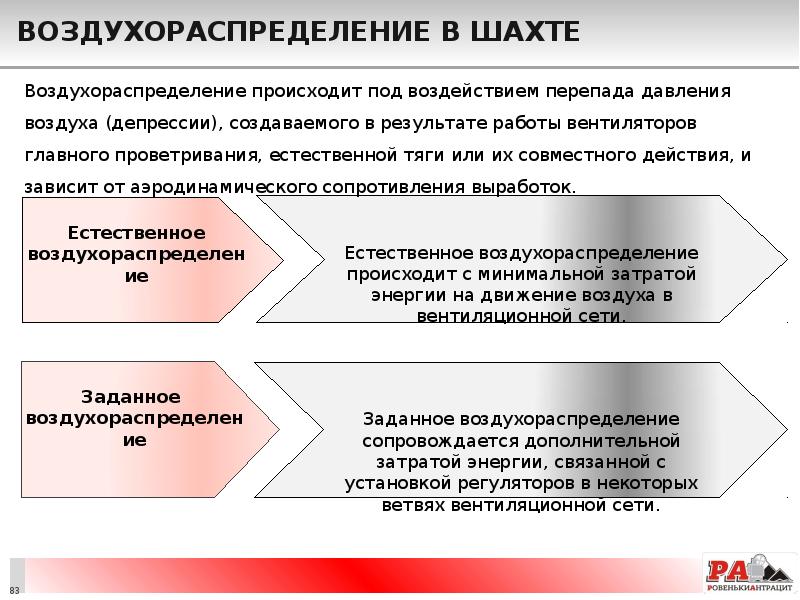 ВОЗДУХОРАСПРЕДЕЛЕНИЕ В ШАХТЕ

Воздухораспределение происходит под воздействием перепада давления воздуха (депрессии), создаваемого в результате работы вентиляторов главного проветривания, естественной тяги или их совместного действия, и зависит от аэродинамического сопротивления выработок.

Естественное воздухораспределение

Естественное воздухораспределение происходит с минимальной затратой энергии на движение воздуха в вентиляционной сети.

Заданное воздухораспределение

Заданное воздухораспределение сопровождается дополнительной затратой энергии, связанной с установкой регуляторов в некоторых ветвях вентиляционной сети.

83

РА
РОВЕНЬКИАНТРАЦИТ